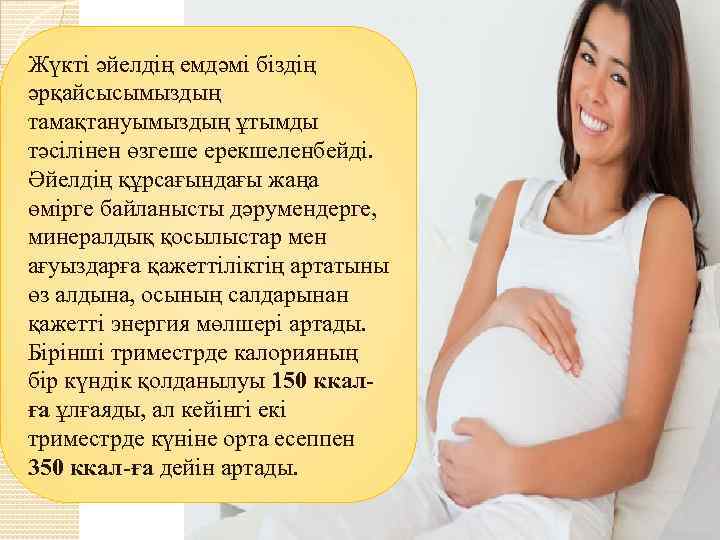 Жүкті әйелдің емдәмі біздің әрқайсысымыздың тамақтануымыздың ұтымды тәсілінен өзгеше ерекшеленбейді. Әйелдің құрсағындағы жаңа өмірге байланысты дәрумендерге, минералдық қосылыстар мен ағуыздарға қажеттіліктің артатыны өз алдына, осының салдарынан қажетті энергия мөлшері артады. Бірінші триместрде калорияның бір күндік қолданылуы 150 ккал-ға ұлғаяды, ал кейінгі екі триместрде күніне орта есеппен 350 ккал-ға дейін артады.